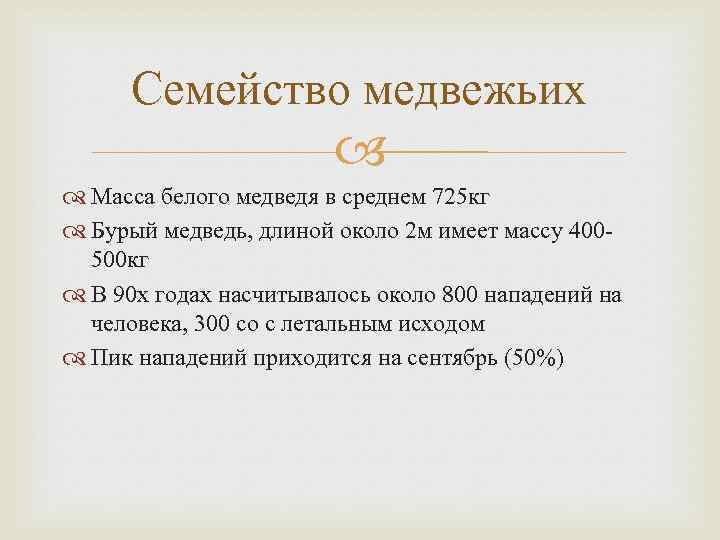 Семейство медвежьих

Масса белого медведя в среднем 725кг

Бурый медведь, длиной около 2м имеет массу 400-500кг

В 90х годах насчитывалось около 800 нападений на человека, 300 со с летальным исходом

Пик нападений приходится на сентябрь (50%)